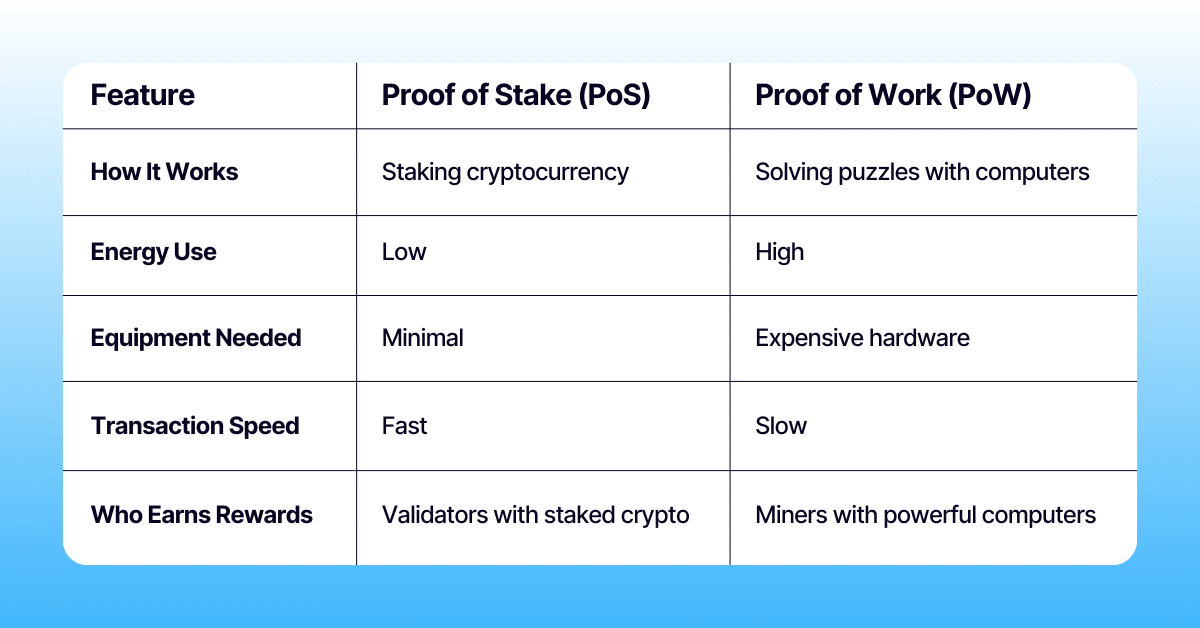 | Feature | Proof of Stake (PoS) | Proof of Work (PoW) |
|---|---|---|
| How It Works | Staking cryptocurrency | Solving puzzles with computers |
| Energy Use | Low | High |
| Equipment Needed | Minimal | Expensive hardware |
| Transaction Speed | Fast | Slow |
| Who Earns Rewards | Validators with staked crypto | Miners with powerful computers |